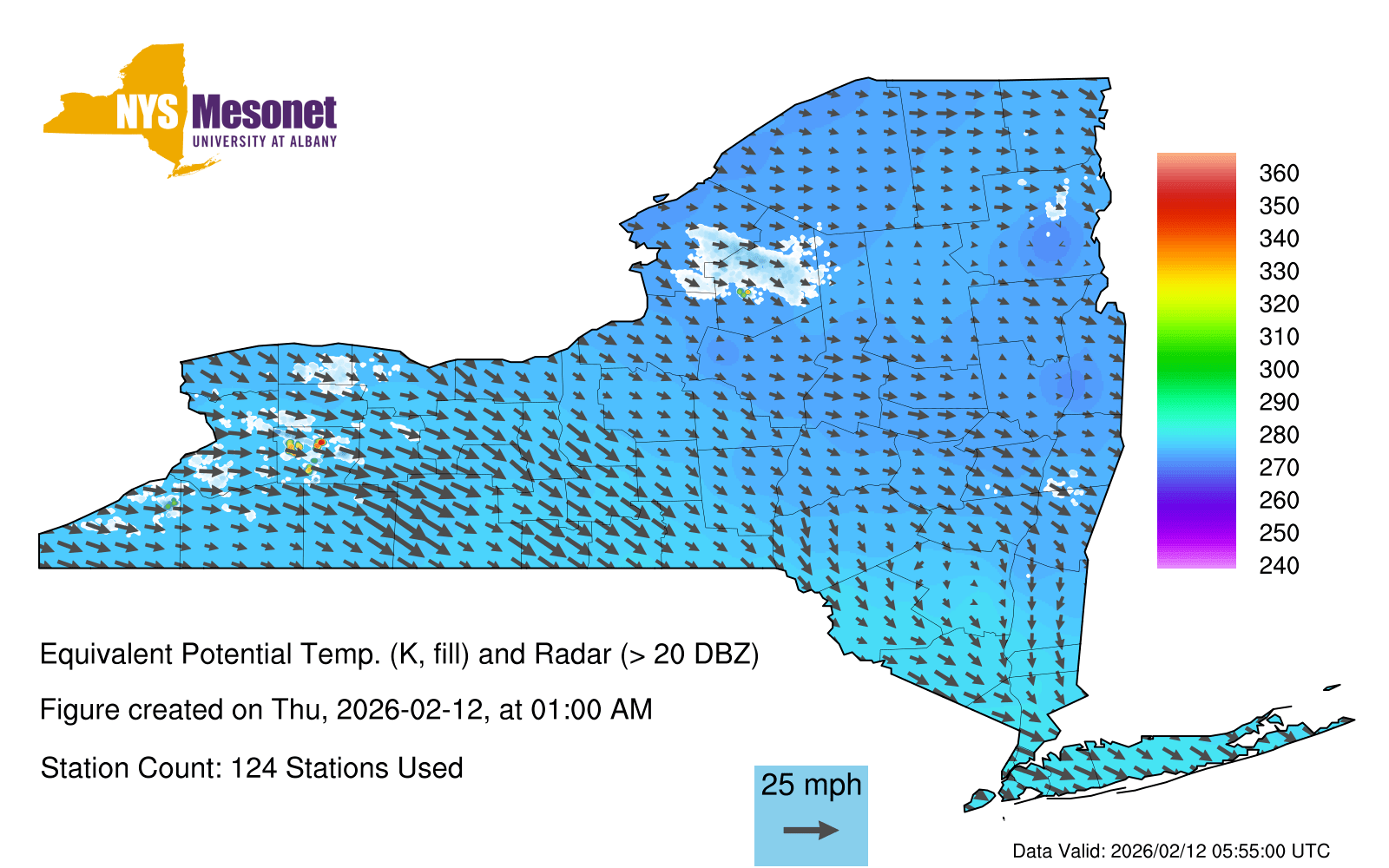 NYS Mesonet
UNIVERSITY AT ALBANY

360
350
340
330
320
310
300
290
280
270
260
250
240

Equivalent Potential Temp. (K, fill) and Radar (> 20 DBZ)

Figure created on Thu, 2026-02-12, at 01:00 AM

Station Count: 124 Stations Used

25 mph

Data Valid: 2026/02/12 05:55:00 UTC